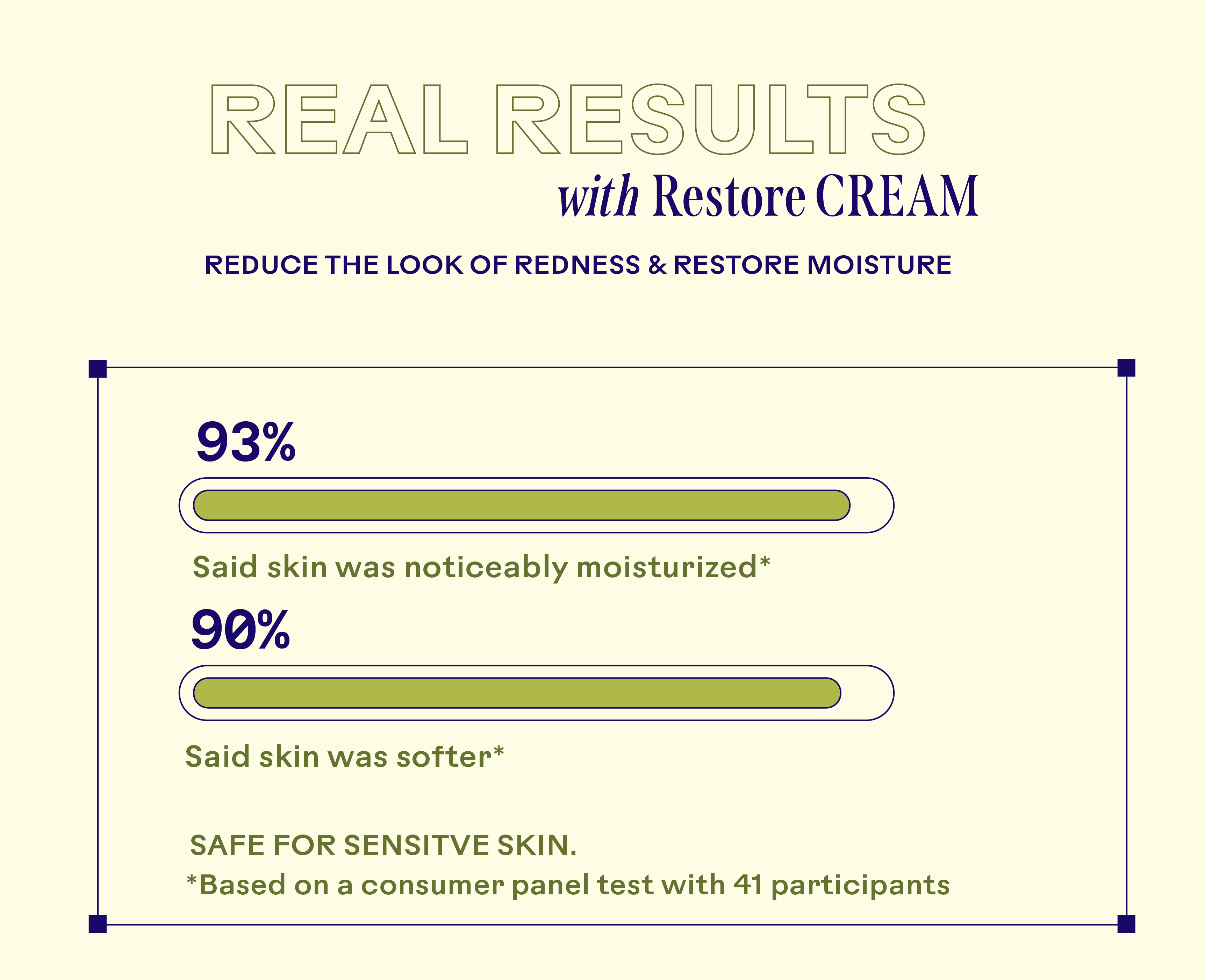 REAL RESULTS
with Restore CREAM

REDUCE THE LOOK OF REDNESS & RESTORE MOISTURE

93%

Said skin was noticeably moisturized*

90%

Said skin was softer*

SAFE FOR SENSITVE SKIN.
*Based on a consumer panel test with 41 participants